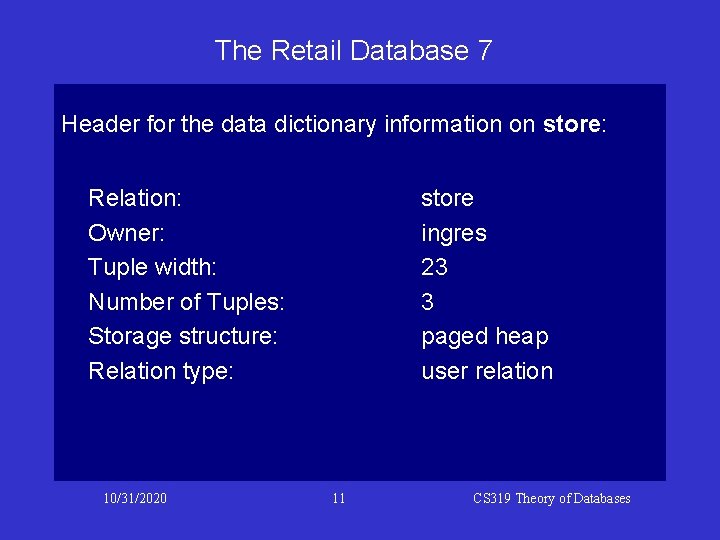 The Retail Database 7

Header for the data dictionary information on store:

Relation: store
Owner: ingres
Tuple width: 23
Number of Tuples: 3
Storage structure: paged heap
Relation type: user relation

10/31/2020 11 CS319 Theory of Databases